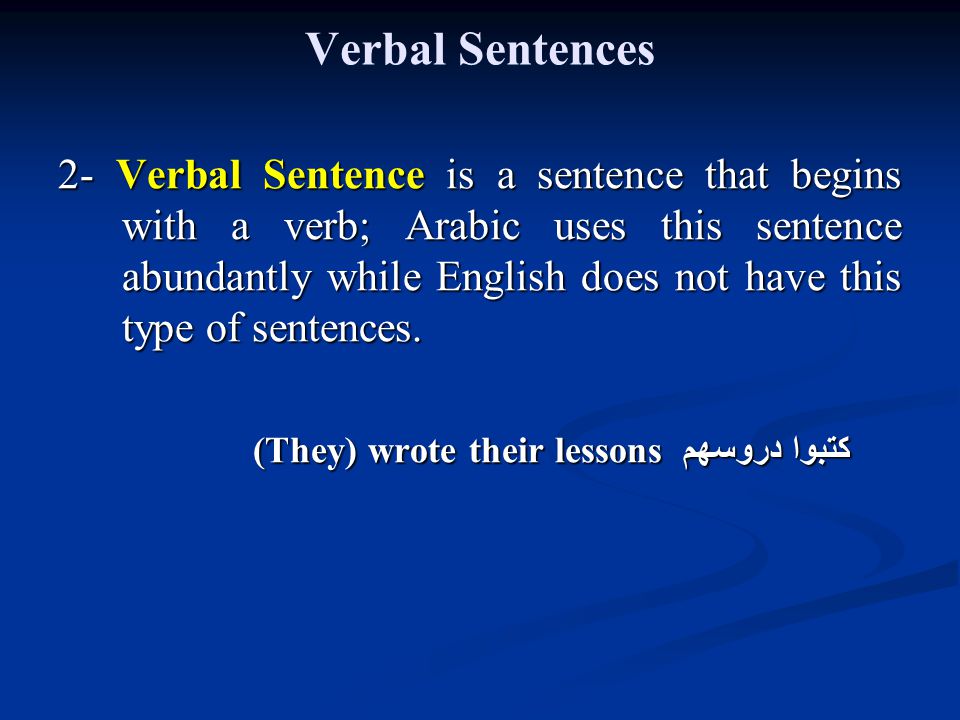 Verbal Sentences

2- Verbal Sentence is a sentence that begins with a verb; Arabic uses this sentence abundantly while English does not have this type of sentences.

(They) wrote their lessons كتبوا دروسهم